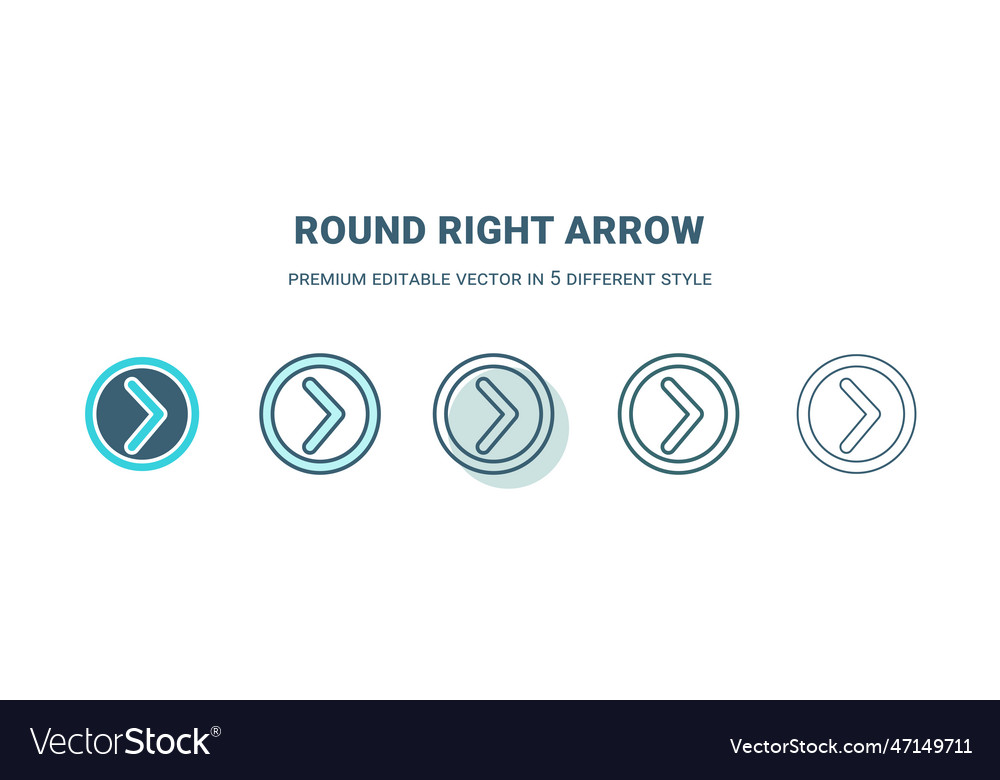 ROUND RIGHT ARROW

PREMIUM EDITABLE VECTOR IN 5 DIFFERENT STYLE

VectorStock®

VectorStock.com/47149711